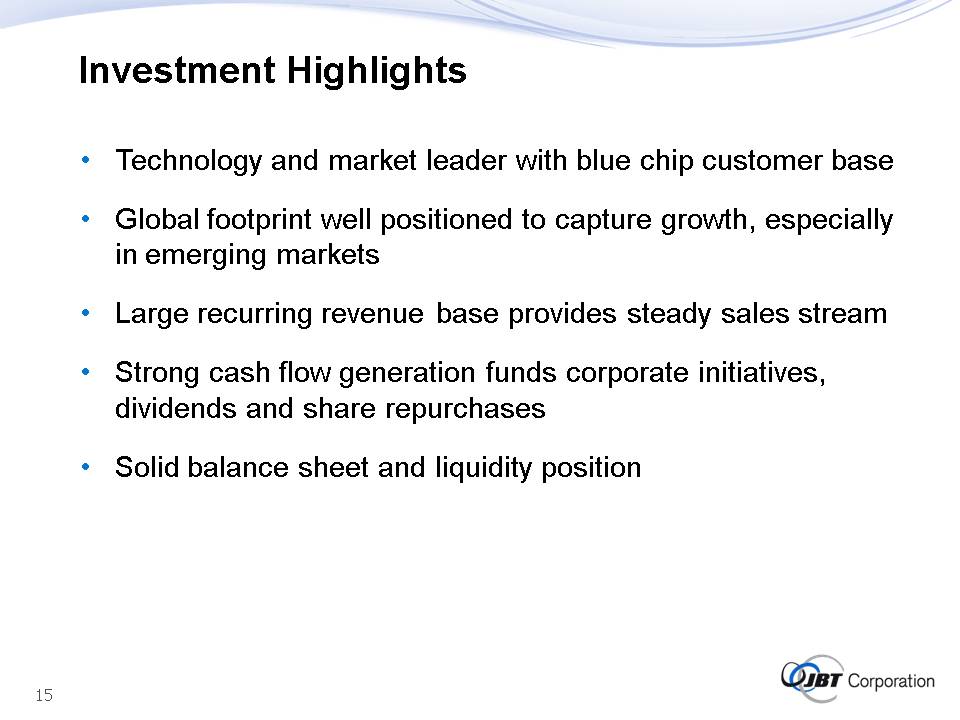 Investment Highlights

• Technology and market leader with blue chip customer base

• Global footprint well positioned to capture growth, especially in emerging markets

• Large recurring revenue base provides steady sales stream

• Strong cash flow generation funds corporate initiatives, dividends and share repurchases

• Solid balance sheet and liquidity position

15

JBT Corporation